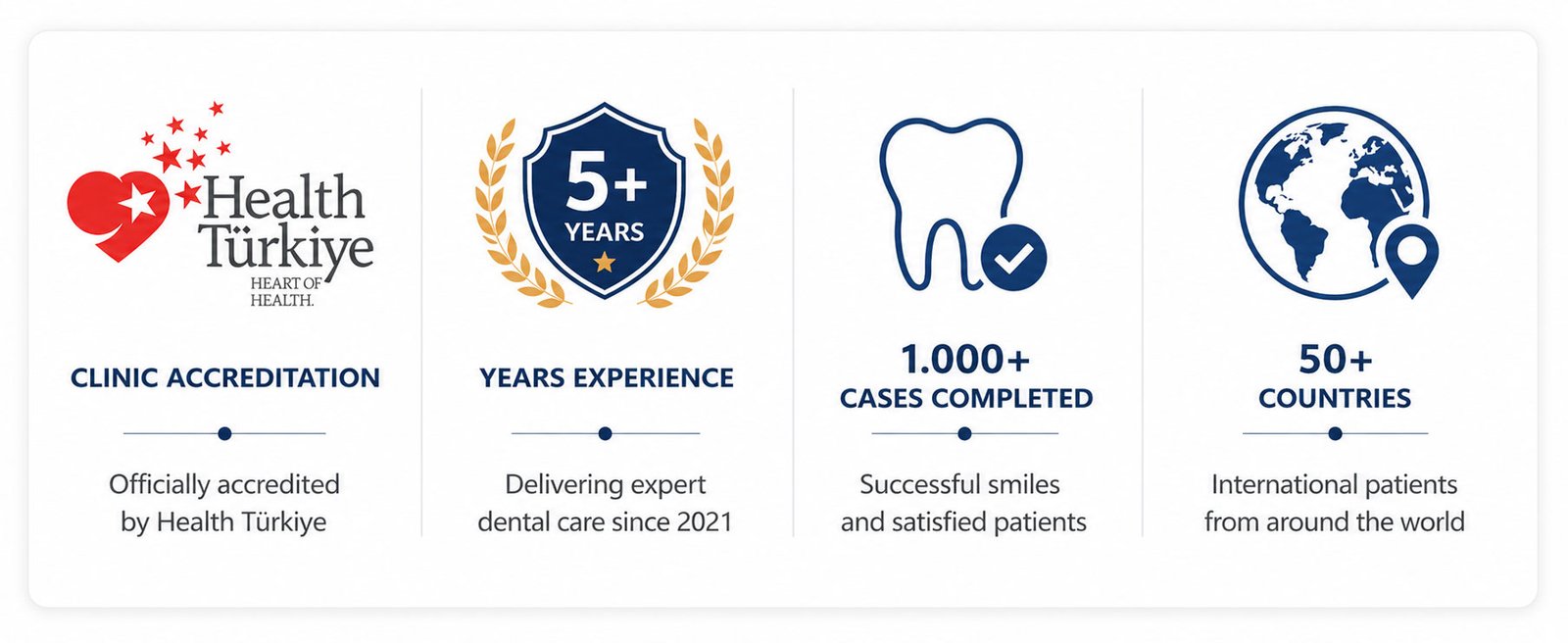 Health Türkiye
HEART OF HEALTH.

CLINIC ACCREDITATION

Officially accredited by Health Türkiye

5+ YEARS

YEARS EXPERIENCE

Delivering expert dental care since 2021

1.000+
CASES COMPLETED

Successful smiles and satisfied patients

50+
COUNTRIES

International patients from around the world